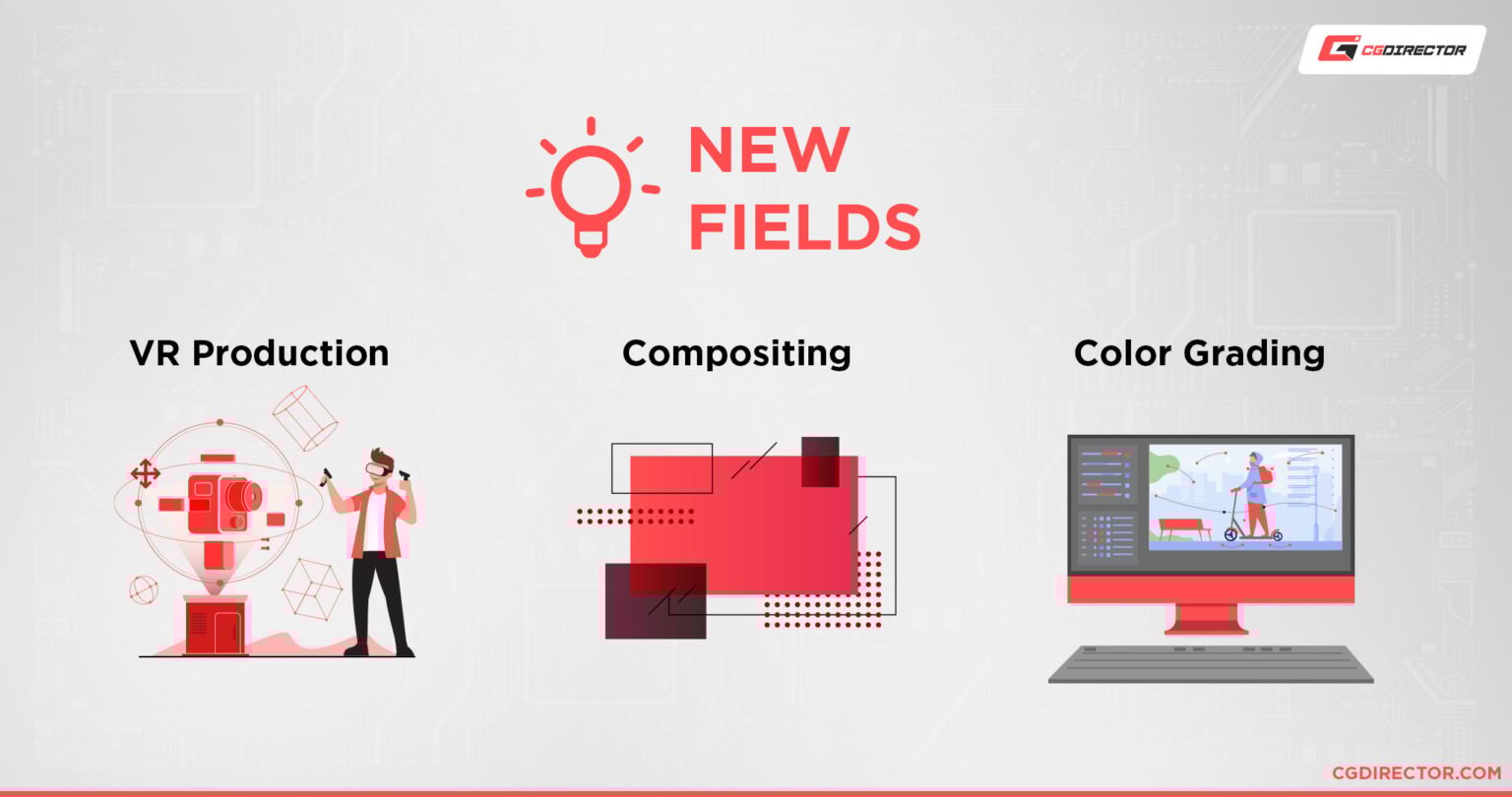 CGDIRECTOR

NEW FIELDS

VR Production

Compositing

Color Grading

CGDIRECTOR.COM